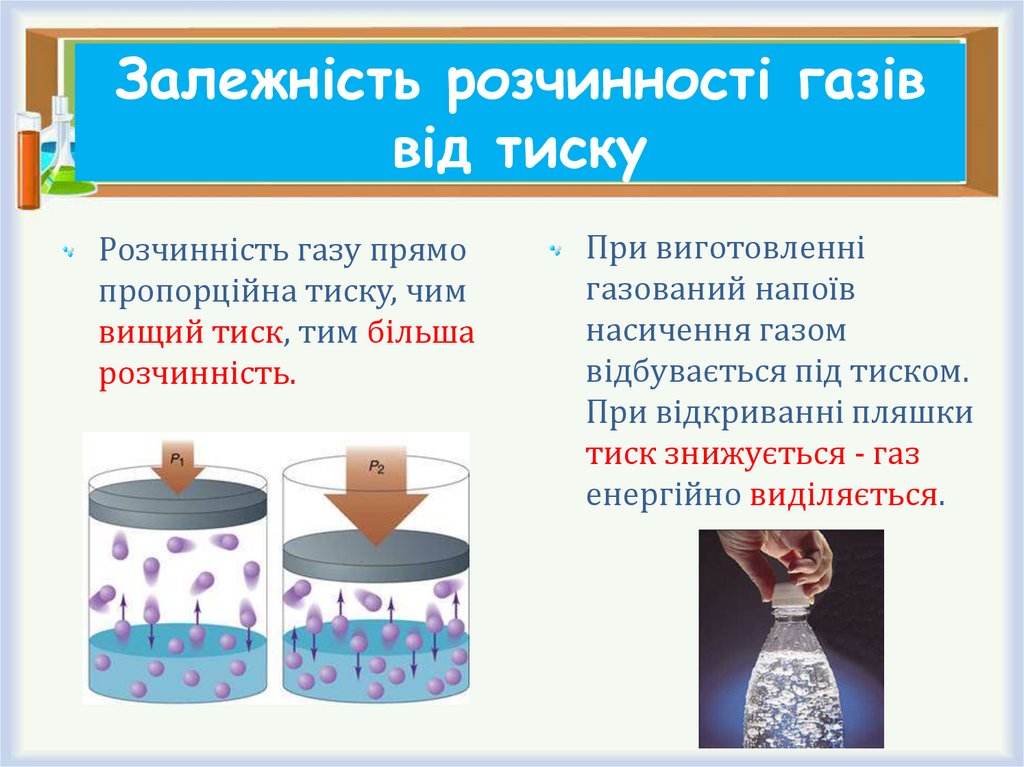 Залежність розчинності газів від тиску

Розчинність газу прямо пропорційна тиску, чим вищий тиск, тим більша розчинність.

$P_1$

$P_2$

При виготовленні газований напоїв насичення газом відбувається під тиском. При відкриванні пляшки тиск знижується - газ енергійно виділяється.